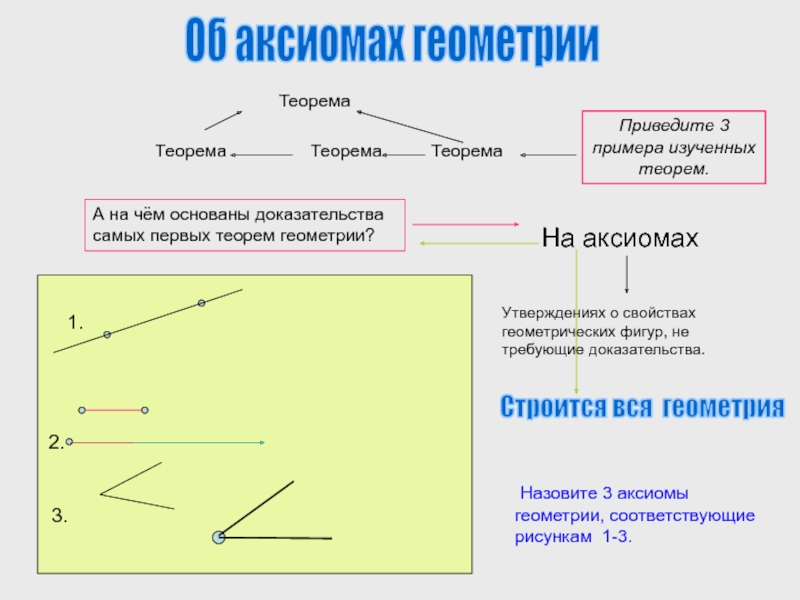 Об аксиомах геометрии

Теорема

Теорема Теорема Теорема

Приведите 3 примера изученных теорем.

А на чём основаны доказательства самых первых теорем геометрии?

На аксиомах

Утверждениях о свойствах геометрических фигур, не требующие доказательства.

Строится вся геометрия

1.

2.

3.

Назовите 3 аксиомы геометрии, соответствующие рисункам 1-3.